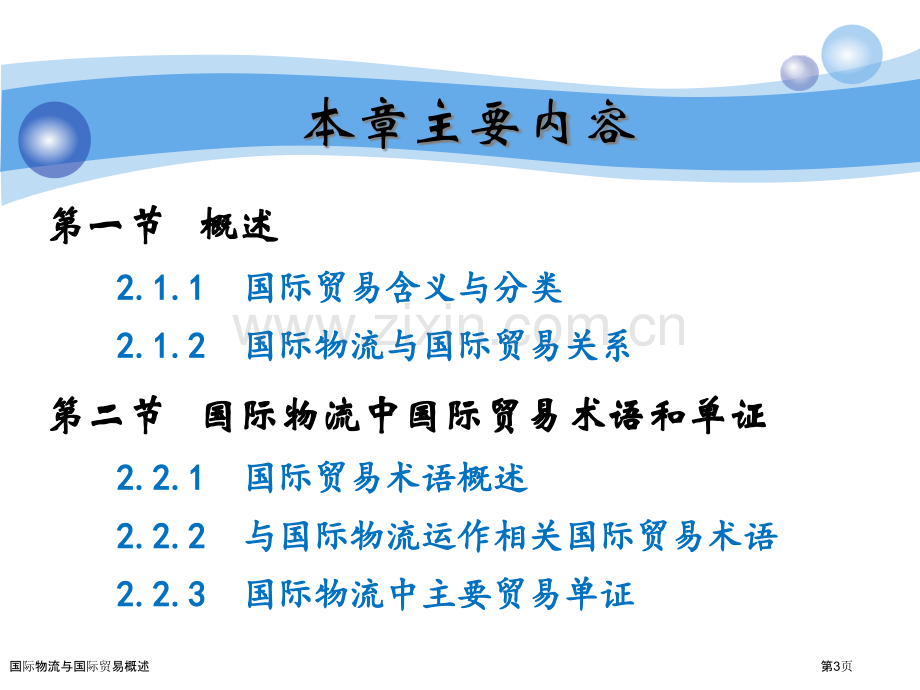 本章主要内容

第一节 概述

2.1.1 国际贸易含义与分类

2.1.2 国际物流与国际贸易关系

第二节 国际物流中国际贸易术语和单证

2.2.1 国际贸易术语概述

2.2.2 与国际物流运作相关国际贸易术语

2.2.3 国际物流中主要贸易单证

国际物流与国际贸易概述

第3页

www.zixin.com.cn